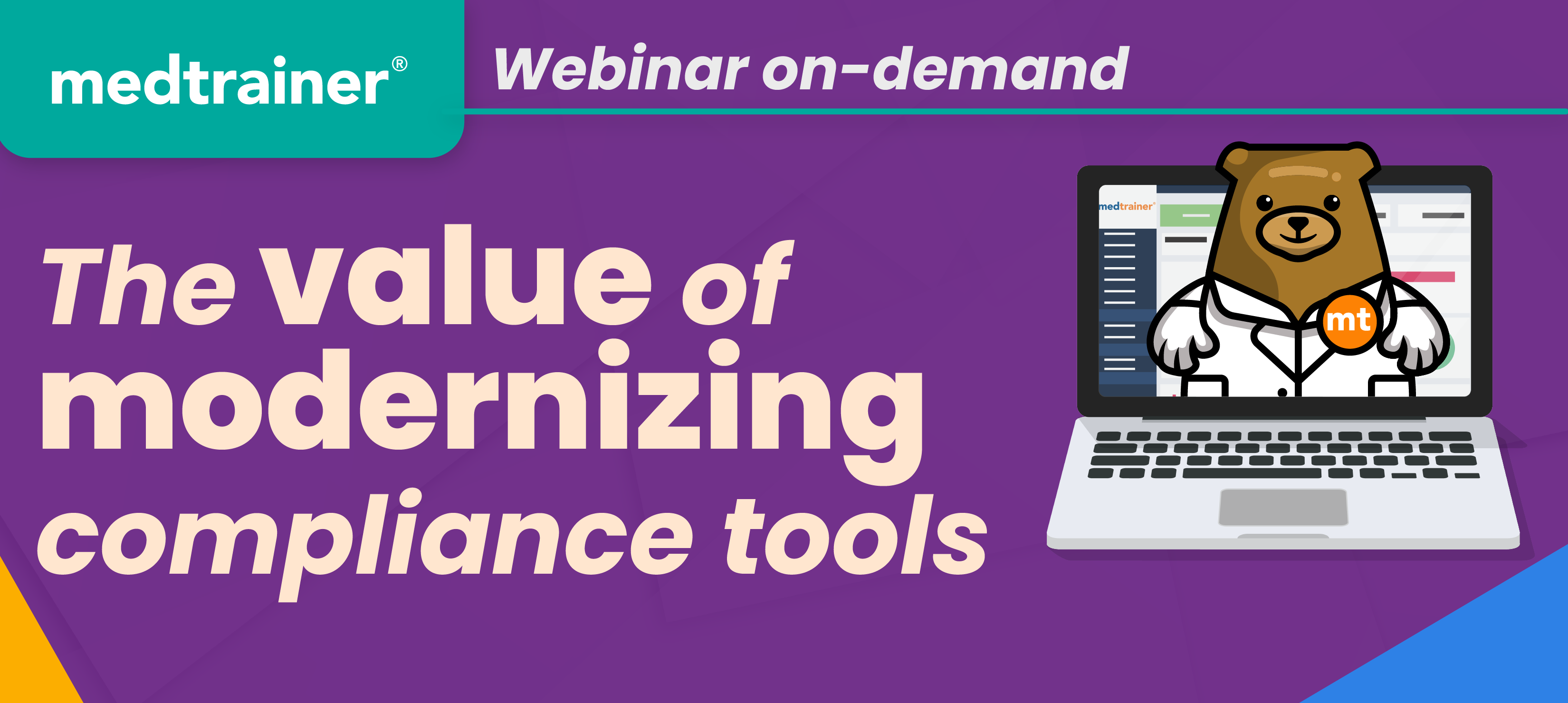 medtrainer®

Webinar on-demand

The value of modernizing compliance tools

medtrainer

mt